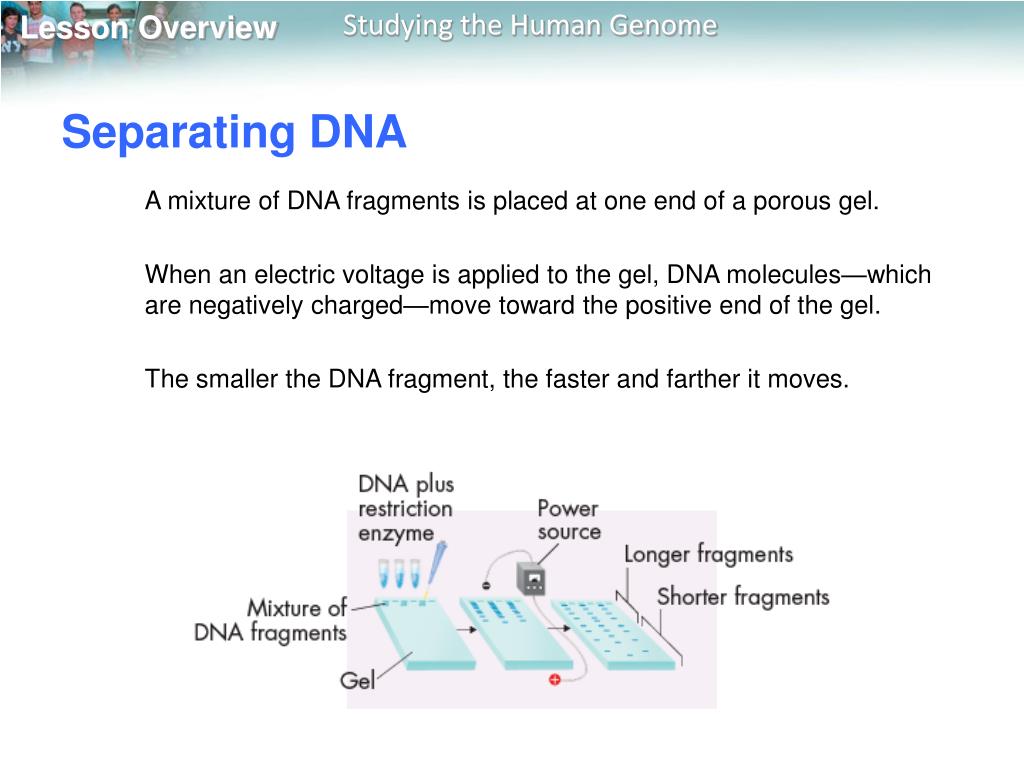 Lesson Overview

Studying the Human Genome

Separating DNA

A mixture of DNA fragments is placed at one end of a porous gel.

When an electric voltage is applied to the gel, DNA molecules—which are negatively charged—move toward the positive end of the gel.

The smaller the DNA fragment, the faster and farther it moves.

DNA plus restriction enzyme

Power source

Longer fragments

Shorter fragments

Mixture of DNA fragments

Gel